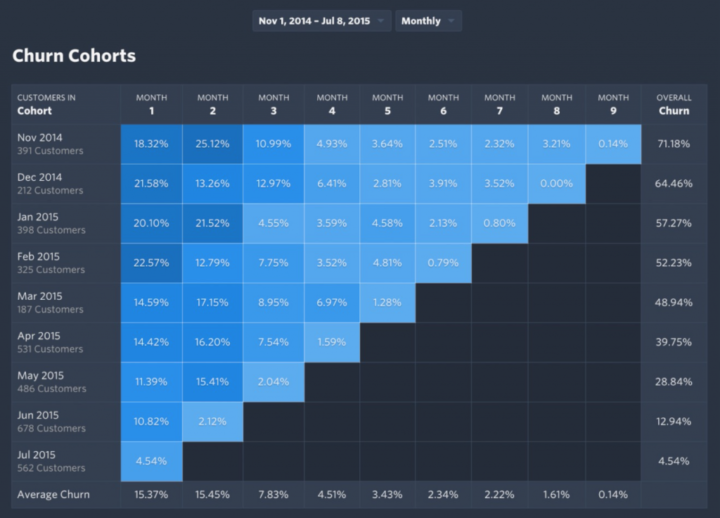 Nov 1, 2014 – Jul 8, 2015 Monthly

Churn Cohorts

| CUSTOMERS IN Cohort | MONTH 1 | MONTH 2 | MONTH 3 | MONTH 4 | MONTH 5 | MONTH 6 | MONTH 7 | MONTH 8 | MONTH 9 | OVERALL Churn |
|---|---|---|---|---|---|---|---|---|---|---|
| Nov 2014 391 Customers | 18.32% | 25.12% | 10.99% | 4.93% | 3.64% | 2.51% | 2.32% | 3.21% | 0.14% | 71.18% |
| Dec 2014 212 Customers | 21.58% | 13.26% | 12.97% | 6.41% | 2.81% | 3.91% | 3.52% | 0.00% | | 64.46% |
| Jan 2015 398 Customers | 20.10% | 21.52% | 4.55% | 3.59% | 4.58% | 2.13% | 0.80% | | | 57.27% |
| Feb 2015 325 Customers | 22.57% | 12.79% | 7.75% | 3.52% | 4.81% | 0.79% | | | | 52.23% |
| Mar 2015 187 Customers | 14.59% | 17.15% | 8.95% | 6.97% | 1.28% | | | | | 48.94% |
| Apr 2015 531 Customers | 14.42% | 16.20% | 7.54% | 1.59% | | | | | | 39.75% |
| May 2015 486 Customers | 11.39% | 15.41% | 2.04% | | | | | | | 28.84% |
| Jun 2015 678 Customers | 10.82% | 2.12% | | | | | | | | 12.94% |
| Jul 2015 562 Customers | 4.54% | | | | | | | | | 4.54% |
| Average Churn | 15.37% | 15.45% | 7.83% | 4.51% | 3.43% | 2.34% | 2.22% | 1.61% | 0.14% | |